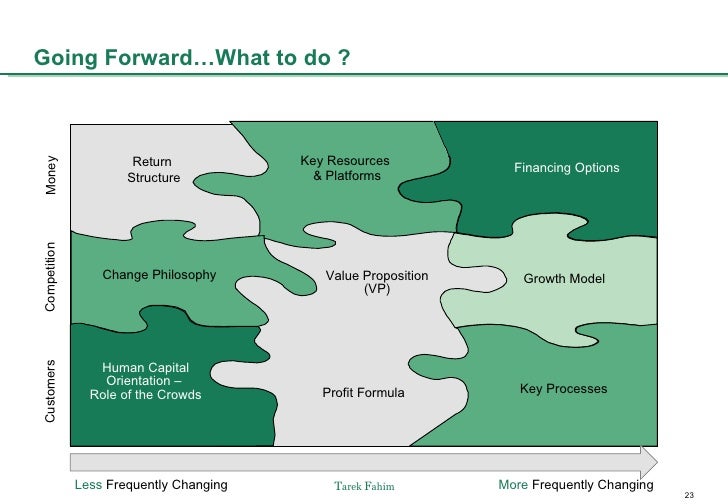 Going Forward…What to do ?

Money

Competition

Customers

Return Structure

Key Resources & Platforms

Financing Options

Change Philosophy

Value Proposition (VP)

Growth Model

Human Capital Orientation – Role of the Crowds

Profit Formula

Key Processes

Less Frequently Changing

Tarek Fahim

More Frequently Changing

23